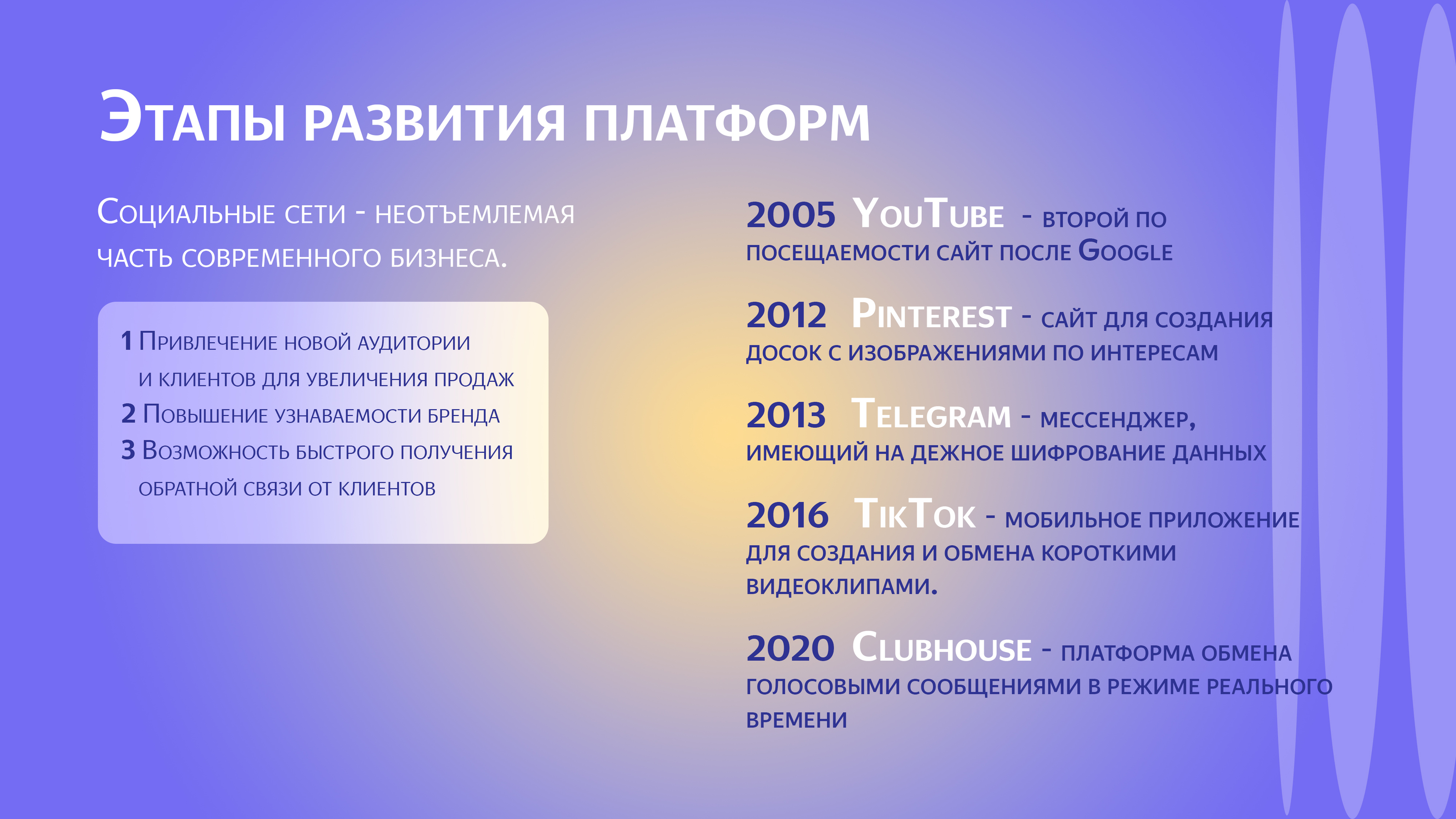 Этапы развития платформ

Социальные сети - неотъемлемая часть современного бизнеса.

1 Привлечение новой аудитории и клиентов для увеличения продаж
2 Повышение узнаваемости бренда
3 Возможность быстрого получения обратной связи от клиентов

2005 YouTube - второй по посещаемости сайт после Google

2012 Pinterest - сайт для создания досок с изображениями по интересам

2013 Telegram - мессенджер, имеющий на дежное шифрование данных

2016 TikTok - мобильное приложение для создания и обмена короткими видеоклипами.

2020 Clubhouse - платформа обмена голосовыми сообщениями в режиме реального времени